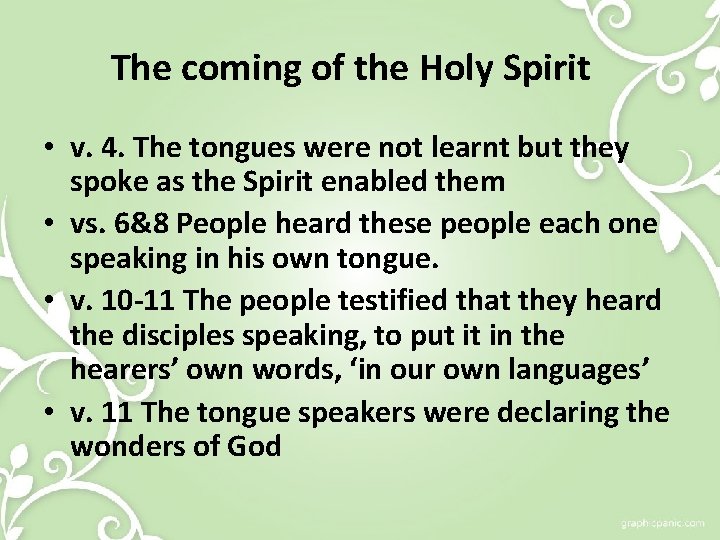 The coming of the Holy Spirit

• v. 4. The tongues were not learnt but they spoke as the Spirit enabled them
• vs. 6&8 People heard these people each one speaking in his own tongue.
• v. 10-11 The people testified that they heard the disciples speaking, to put it in the hearers' own words, 'in our own languages'
• v. 11 The tongue speakers were declaring the wonders of God

graphicpanic.com